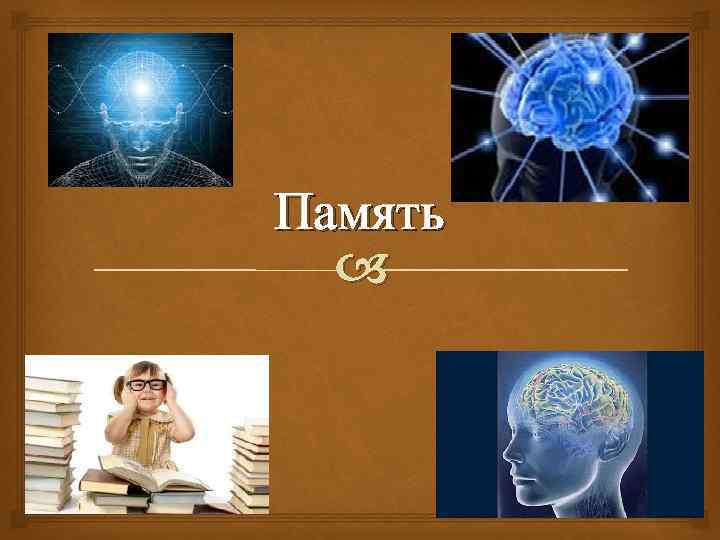 Память